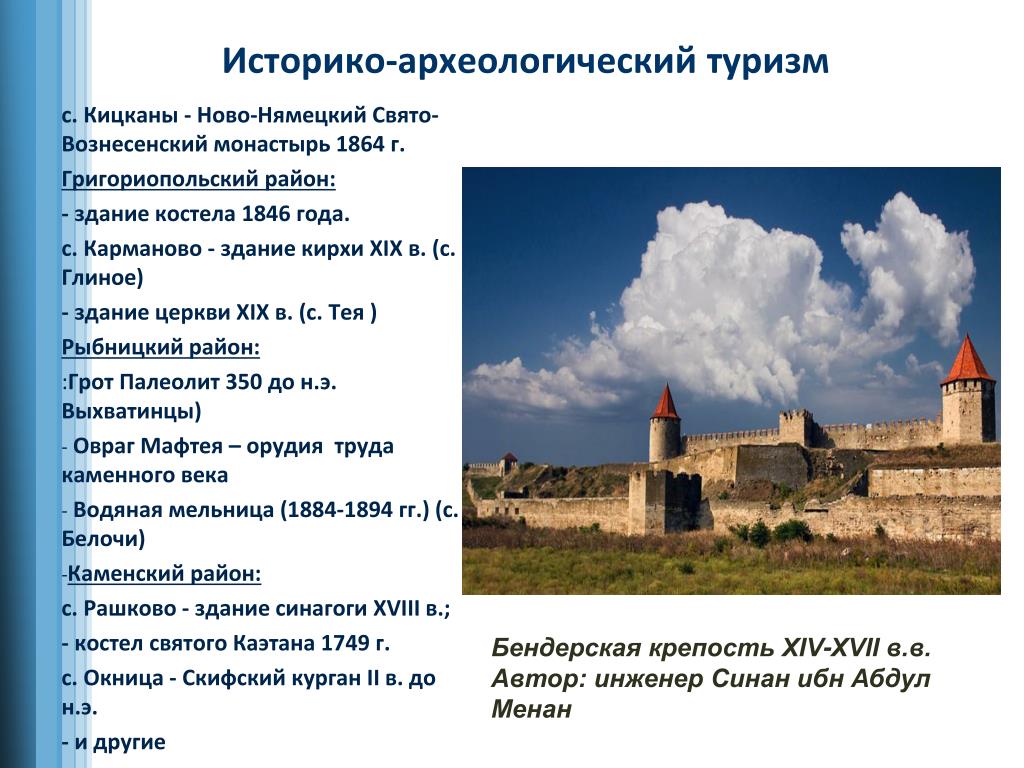 Историко-археологический туризм

с. Кицканы - Ново-Нямецкий Свято-Вознесенский монастырь 1864 г.

Григориопольский район:

- здание костела 1846 года.

с. Карманово - здание кирхи XIX в. (с. Глиное)

- здание церкви XIX в. (с. Тея )

Рыбницкий район:

:Грот Палеолит 350 до н.э. Выхватинцы)

- Овраг Мафтея – орудия труда каменного века

- Водяная мельница (1884-1894 гг.) (с. Белочи)

-Каменский район:

с. Рашково - здание синагоги XVIII в.;

- костел святого Каэтана 1749 г.

с. Окница - Скифский курган II в. до н.э.

- и другие

Бендерская крепость XIV-XVII в.в. Автор: инженер Синан ибн Абдул Менан